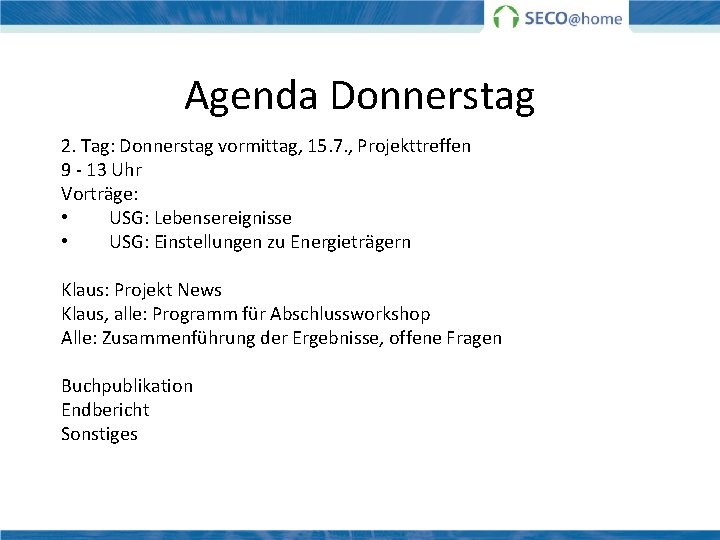 SECO@home

Agenda Donnerstag

2. Tag: Donnerstag vormittag, 15.7., Projekttreffen
9 - 13 Uhr
Vorträge:
• USG: Lebensereignisse
• USG: Einstellungen zu Energieträgern

Klaus: Projekt News
Klaus, alle: Programm für Abschlussworkshop
Alle: Zusammenführung der Ergebnisse, offene Fragen

Buchpublikation
Endbericht
Sonstiges